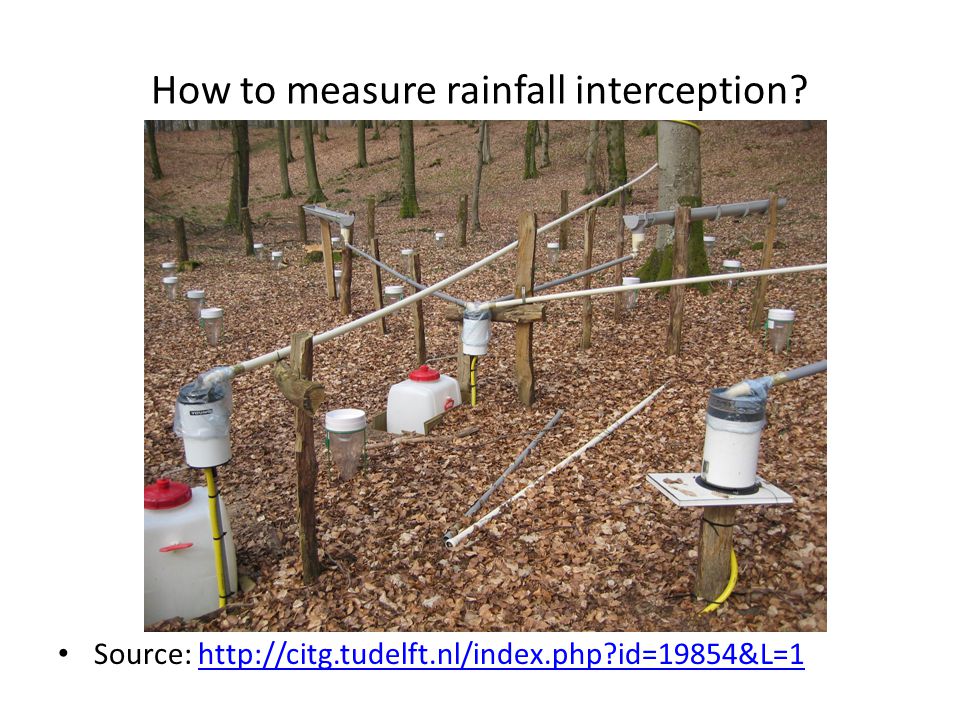 How to measure rainfall interception?

• Source: http://citg.tudelft.nl/index.php?id=19854&L=1